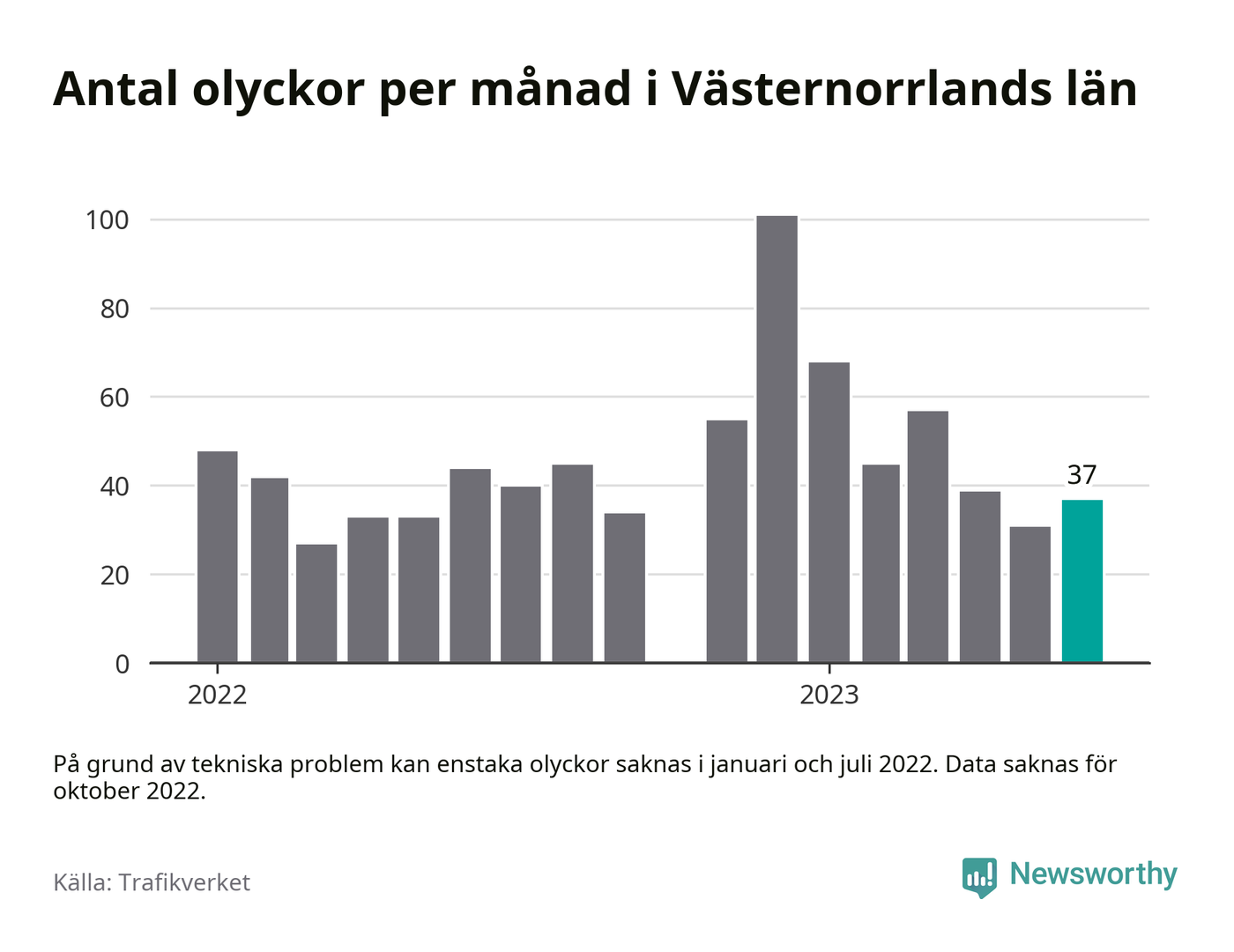 Antal olyckor per månad i Västernorrlands län

100
80
60
40
20
0

37

2022
2023

På grund av tekniska problem kan enstaka olyckor saknas i januari och juli 2022. Data saknas för oktober 2022.

Källa: Trafikverket

Newsworthy